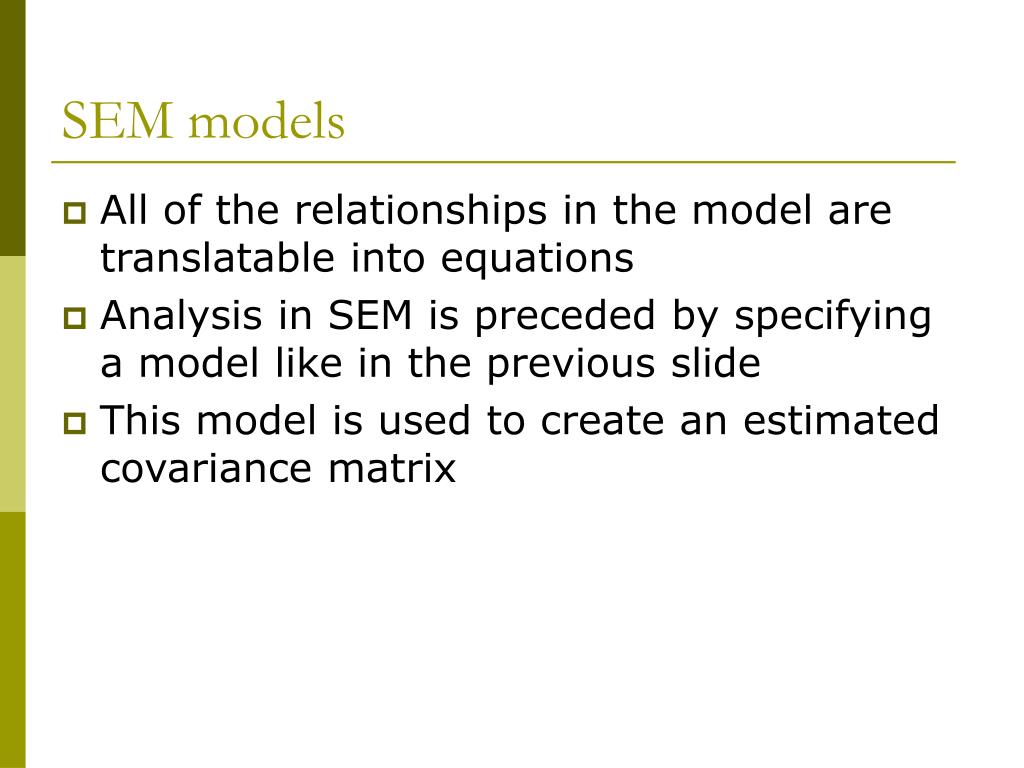 SEM models

All of the relationships in the model are translatable into equations

Analysis in SEM is preceded by specifying a model like in the previous slide

This model is used to create an estimated covariance matrix